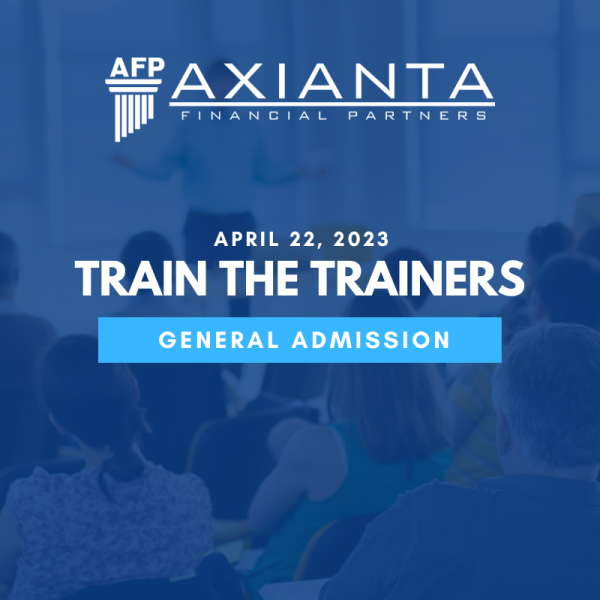 AFP
AXIANTA
FINANCIAL PARTNERS

APRIL 22, 2023
TRAIN THE TRAINERS
GENERAL ADMISSION